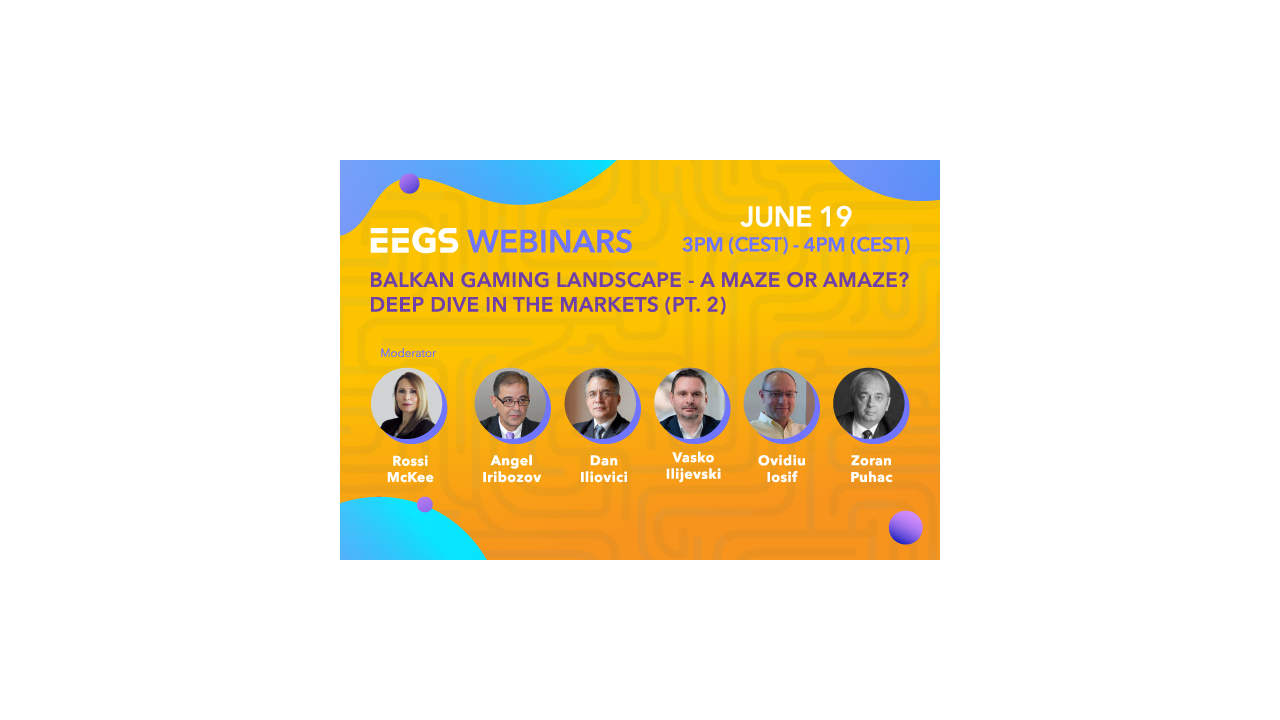 EEGS WEBINARS

JUNE 19
3PM (CEST) - 4PM (CEST)

BALKAN GAMING LANDSCAPE - A MAZE OR AMAZE? DEEP DIVE IN THE MARKETS (PT. 2)

Moderator

Rossi McKee

Angel Iribozov

Dan Iliovici

Vasko Ilijevski

Ovidiu Iosif

Zoran Puhac